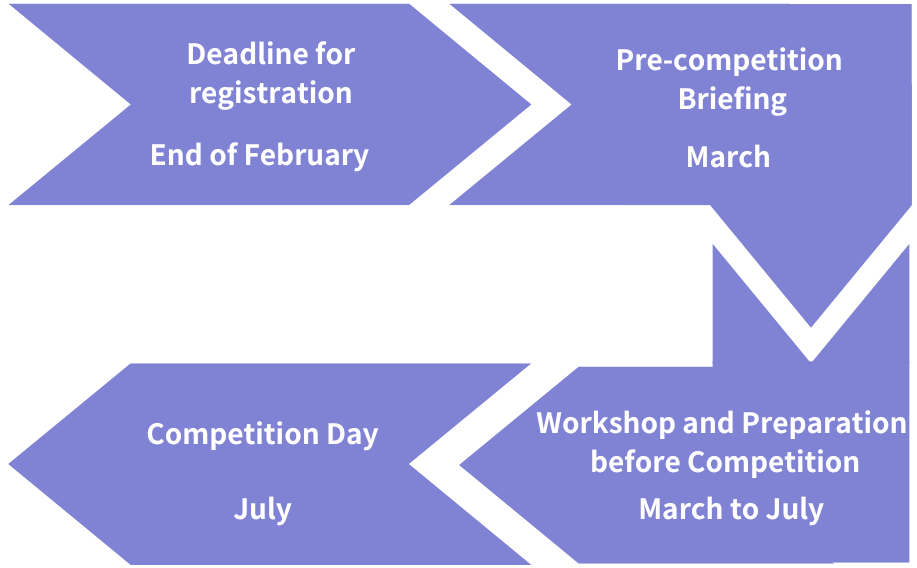 Deadline for registration

End of February

Pre-competition Briefing

March

Workshop and Preparation before Competition

March to July

Competition Day

July